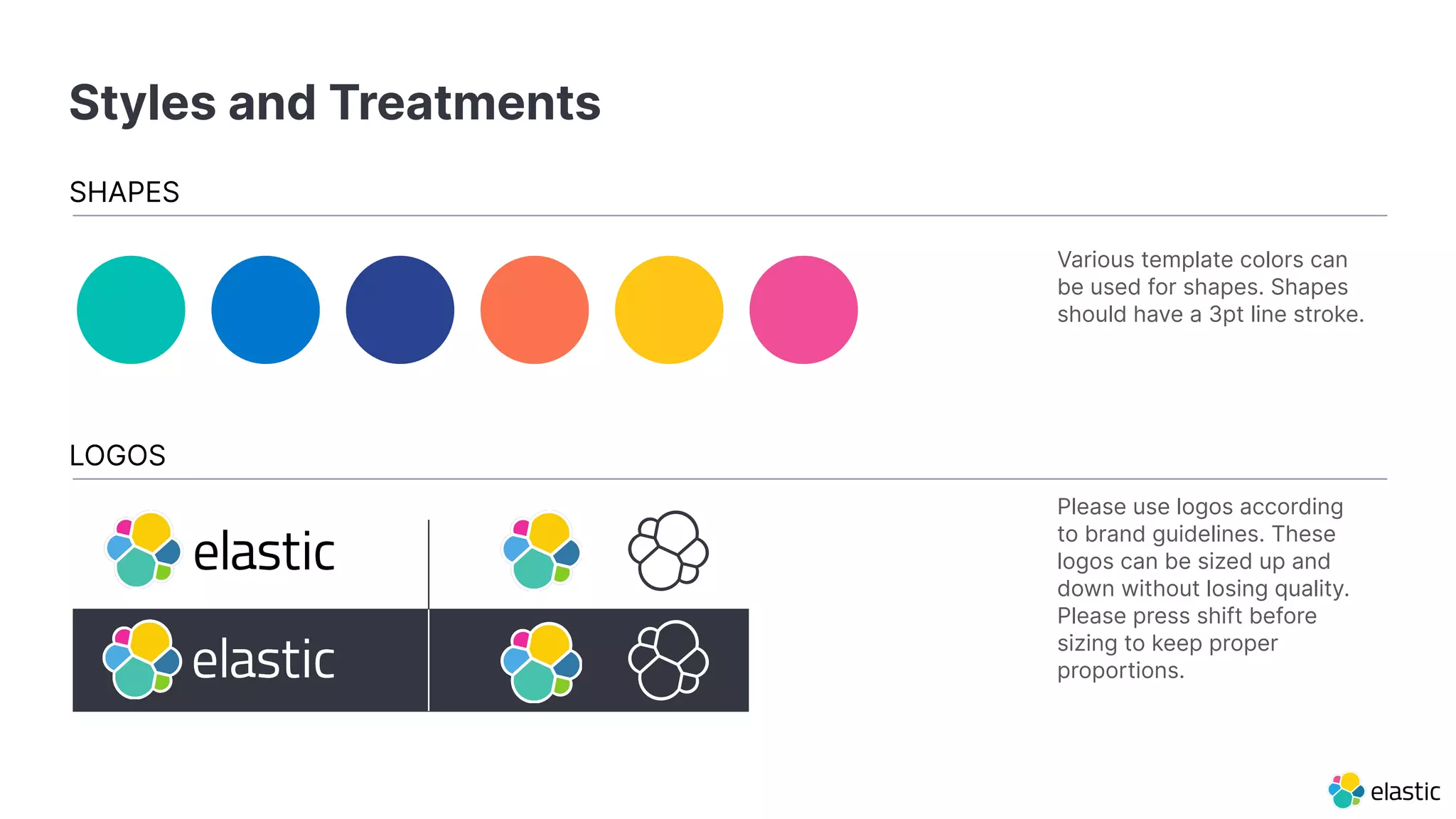 Styles and Treatments

SHAPES

Various template colors can be used for shapes. Shapes should have a 3pt line stroke.

LOGOS

elastic

elastic

Please use logos according to brand guidelines. These logos can be sized up and down without losing quality. Please press shift before sizing to keep proper proportions.

elastic